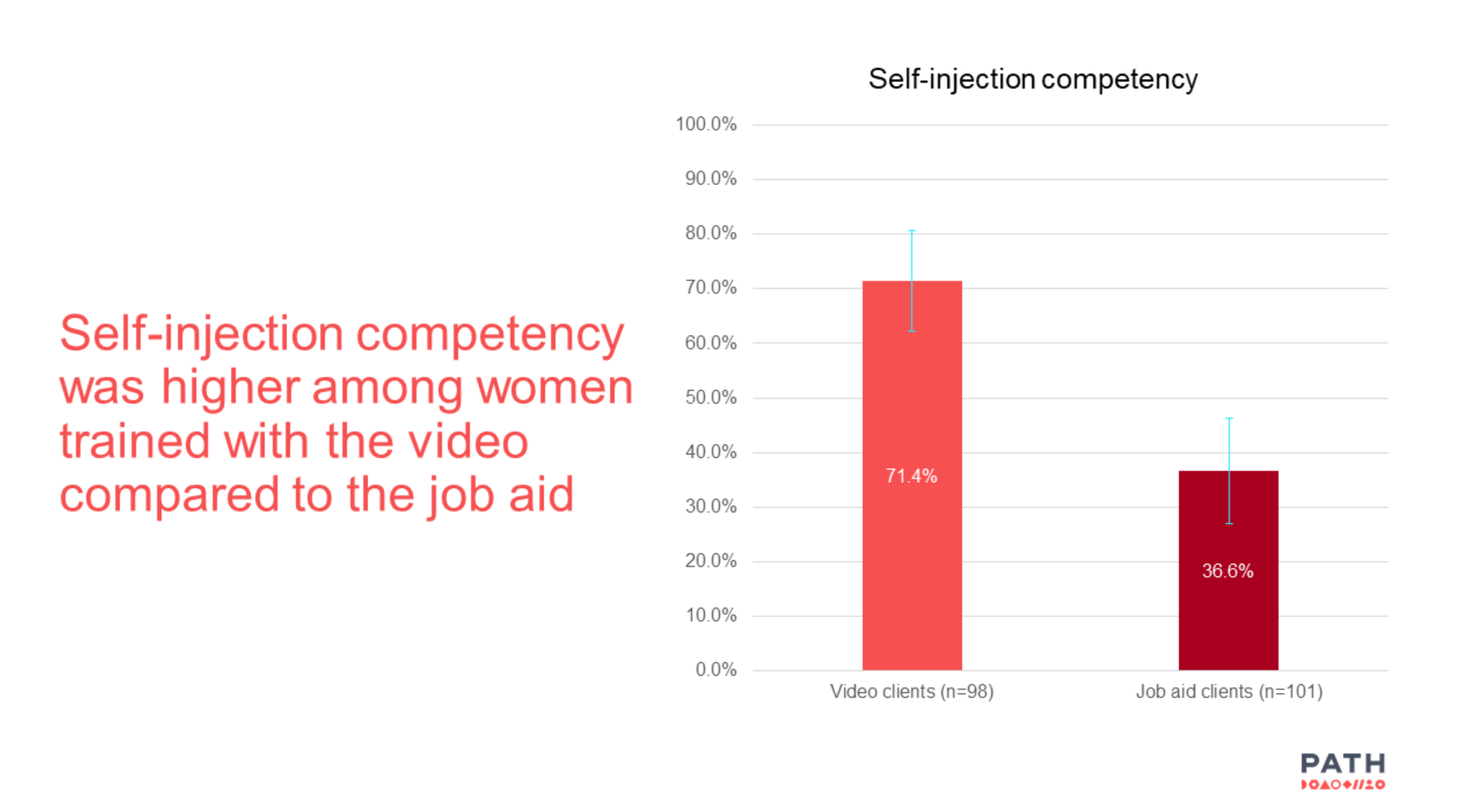 Self-injection competency was higher among women trained with the video compared to the job aid

Self-injection competency

100.0%
90.0%
80.0%
70.0%
60.0%
50.0%
40.0%
30.0%
20.0%
10.0%
0.0%

71.4%
36.6%

Video clients (n=98)
Job aid clients (n=101)

PATH